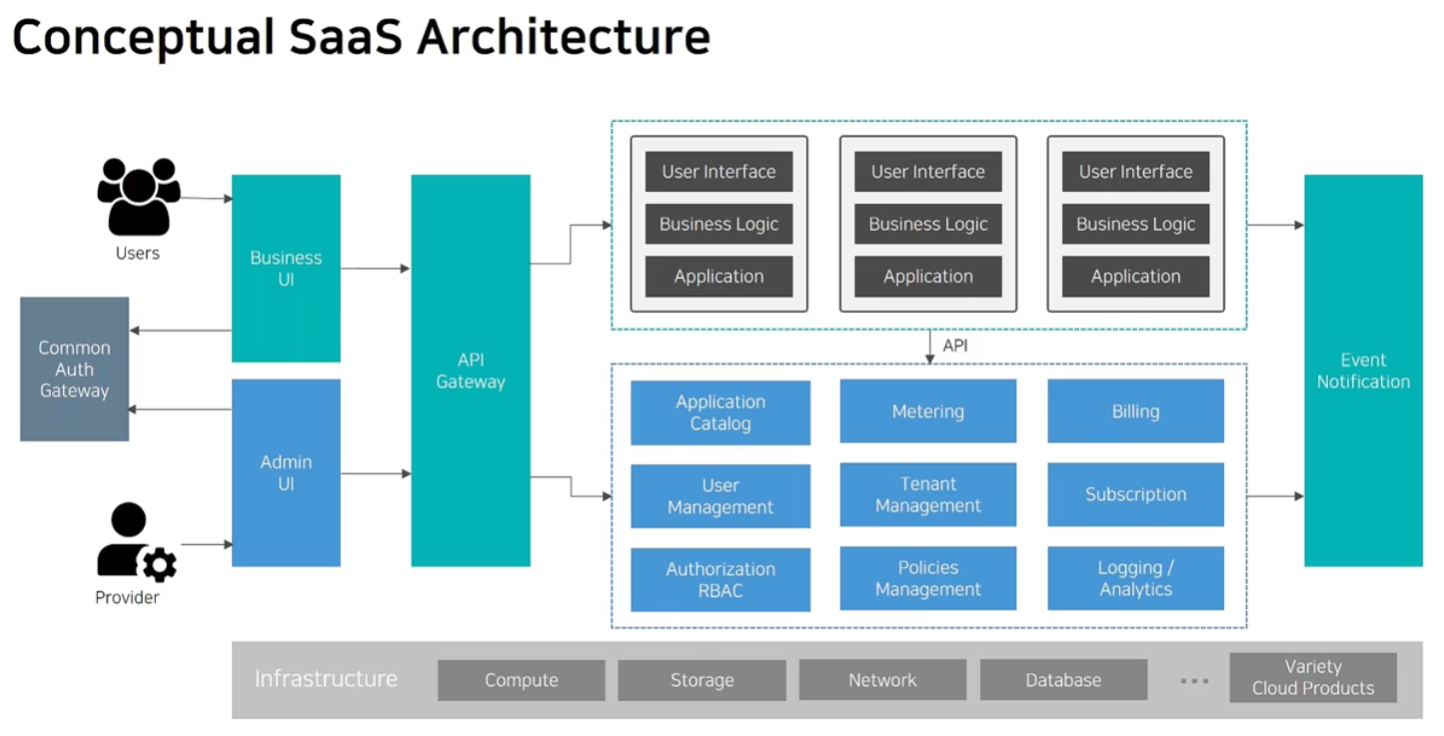 Conceptual SaaS Architecture

Users

Business UI

Common Auth Gateway

Admin UI

Provider

API Gateway

User Interface
Business Logic
Application

User Interface
Business Logic
Application

User Interface
Business Logic
Application

API

Application Catalog
Metering
Billing
User Management
Tenant Management
Subscription
Authorization RBAC
Policies Management
Logging / Analytics

Event Notification

Infrastructure
Compute
Storage
Network
Database
...
Variety Cloud Products